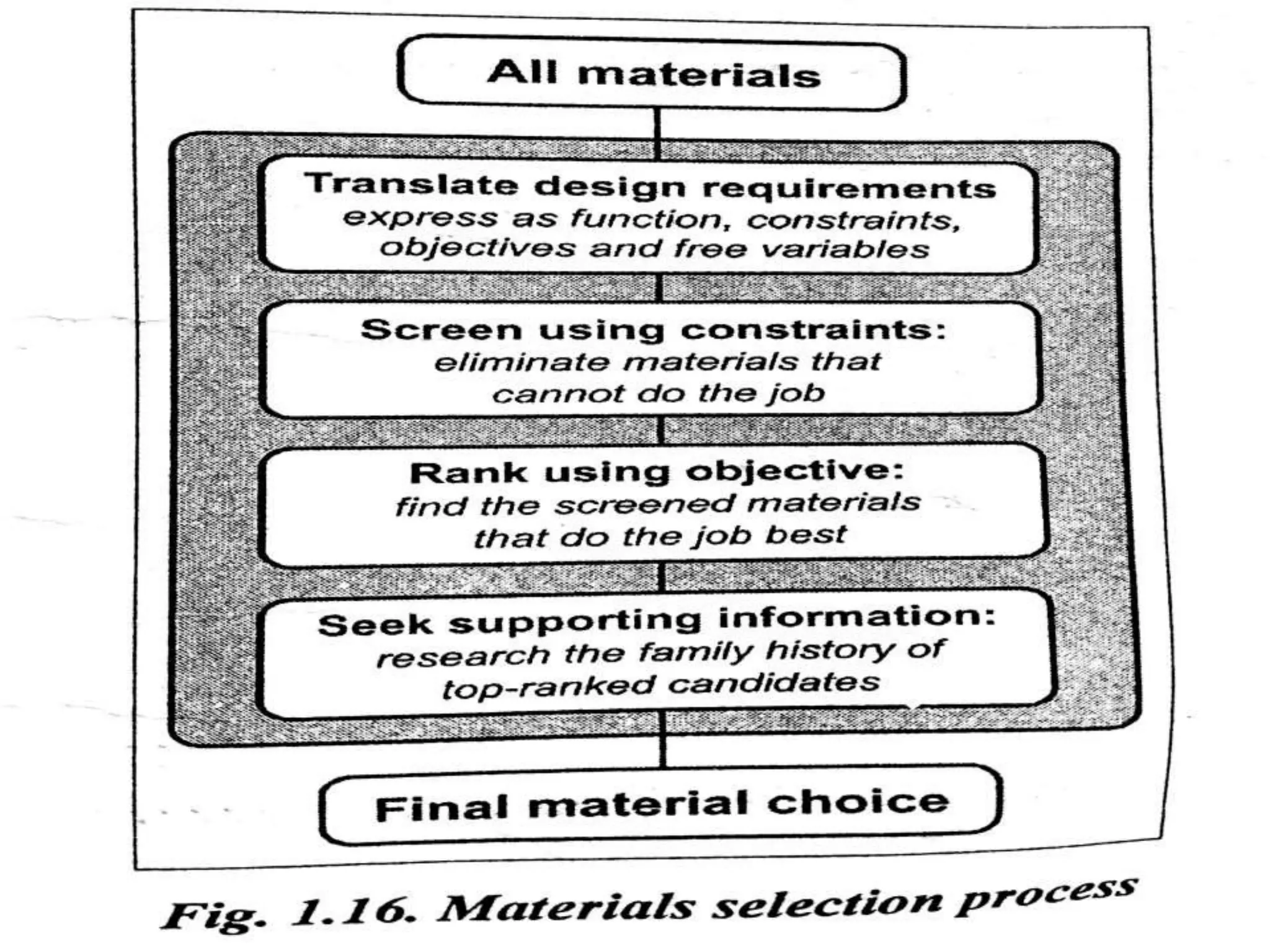 All materials

Translate design requirements
express as function, constraints, objectives and free variables

Screen using constraints:
eliminate materials that cannot do the job

Rank using objective:
find the screened materials that do the job best

Seek supporting information:
research the family history of top-ranked candidates

Final material choice

Fig. 1.16. Materials selection process